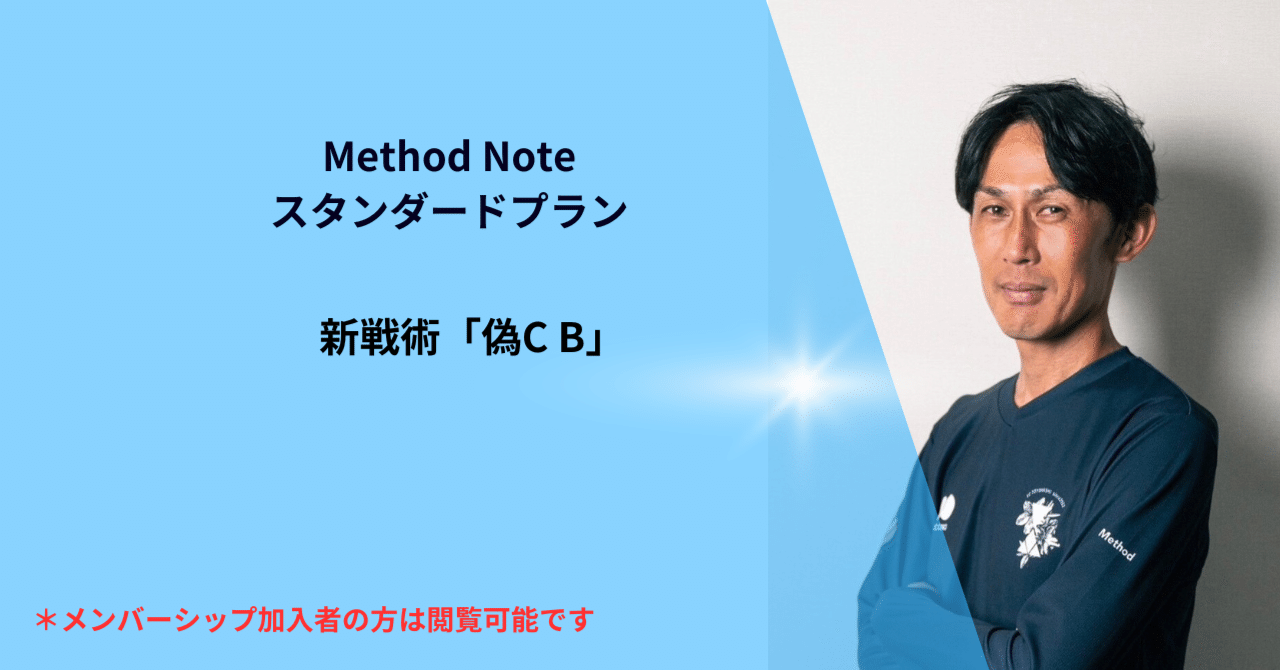 Method Note
スタンダードプラン

新戦術「偽C B」

＊メンバーシップ加入者の方は閲覧可能です

Method